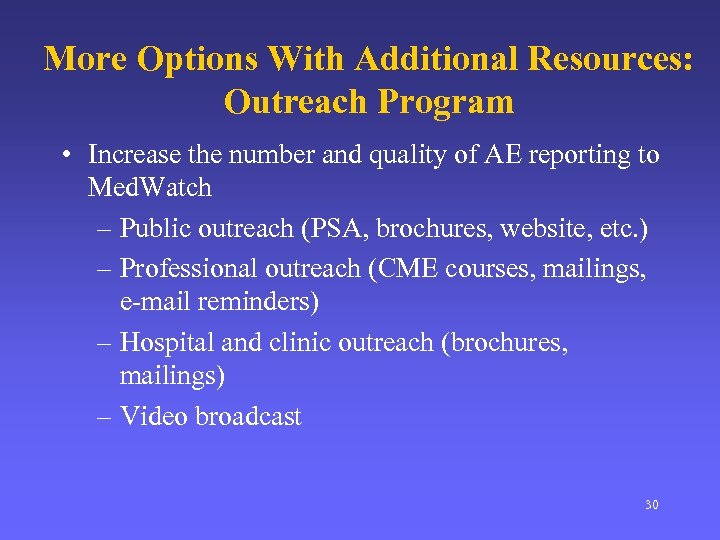 More Options With Additional Resources: Outreach Program

• Increase the number and quality of AE reporting to MedWatch
– Public outreach (PSA, brochures, website, etc.)
– Professional outreach (CME courses, mailings, e-mail reminders)
– Hospital and clinic outreach (brochures, mailings)
– Video broadcast

30